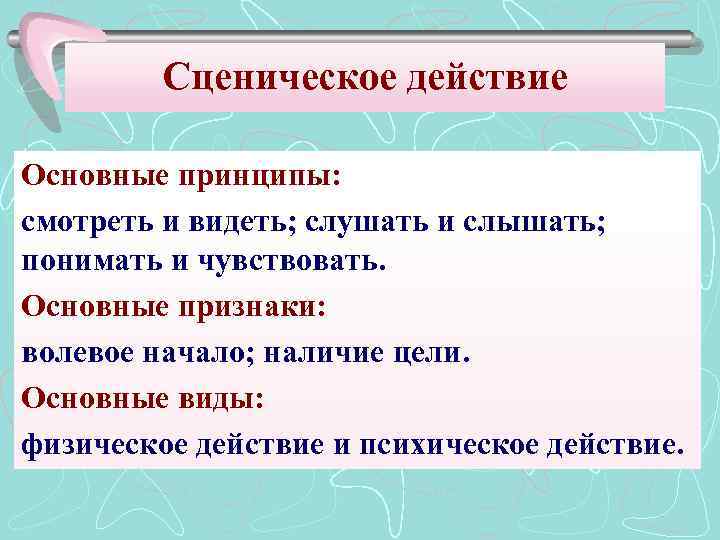 Сценическое действие

Основные принципы:

смотреть и видеть; слушать и слышать; понимать и чувствовать.

Основные признаки:

волевое начало; наличие цели.

Основные виды:

физическое действие и психическое действие.